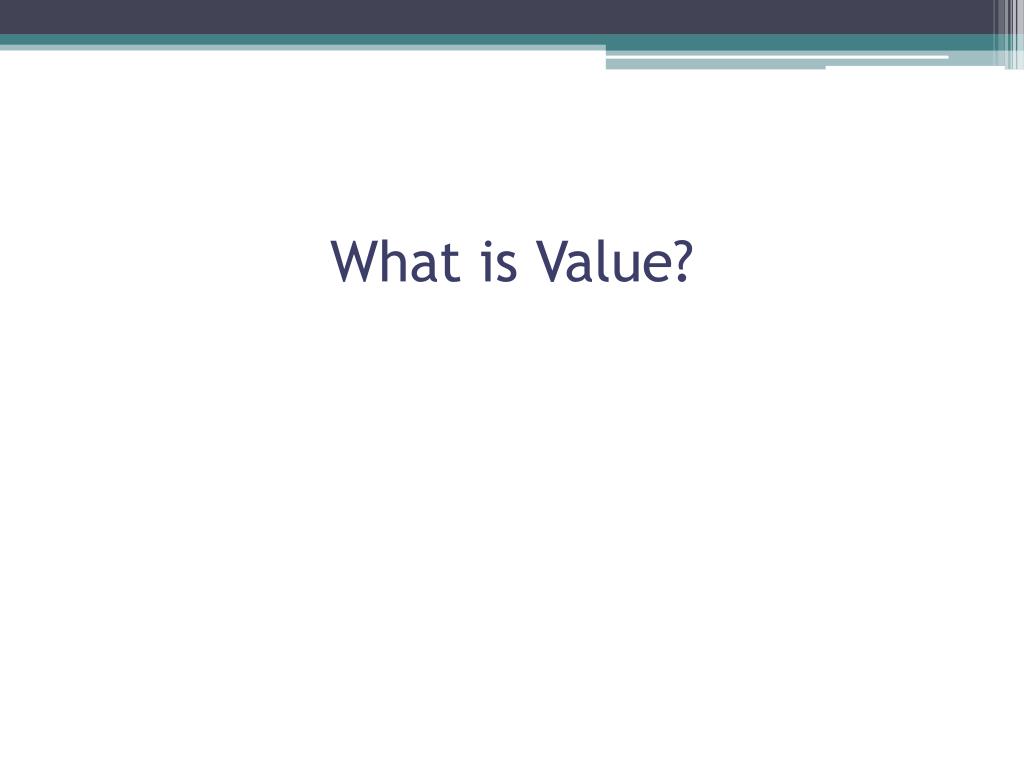 What is Value?